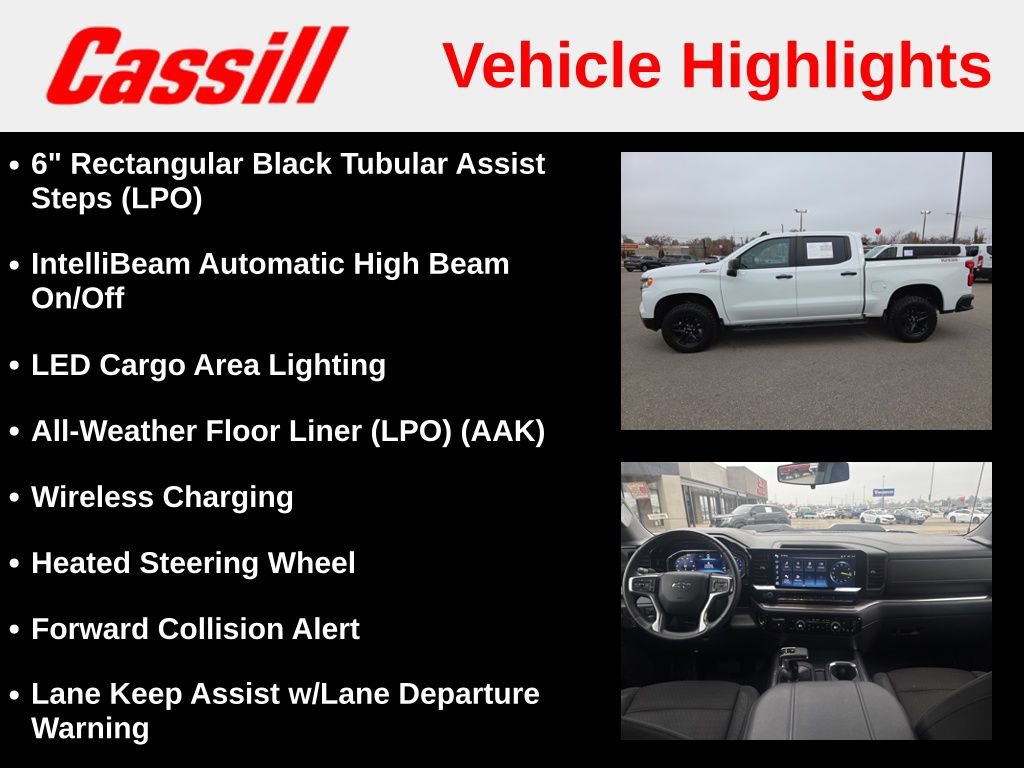 Cassill

Vehicle Highlights

• 6" Rectangular Black Tubular Assist Steps (LPO)

• IntelliBeam Automatic High Beam On/Off

• LED Cargo Area Lighting

• All-Weather Floor Liner (LPO) (AAK)

• Wireless Charging

• Heated Steering Wheel

• Forward Collision Alert

• Lane Keep Assist w/Lane Departure Warning